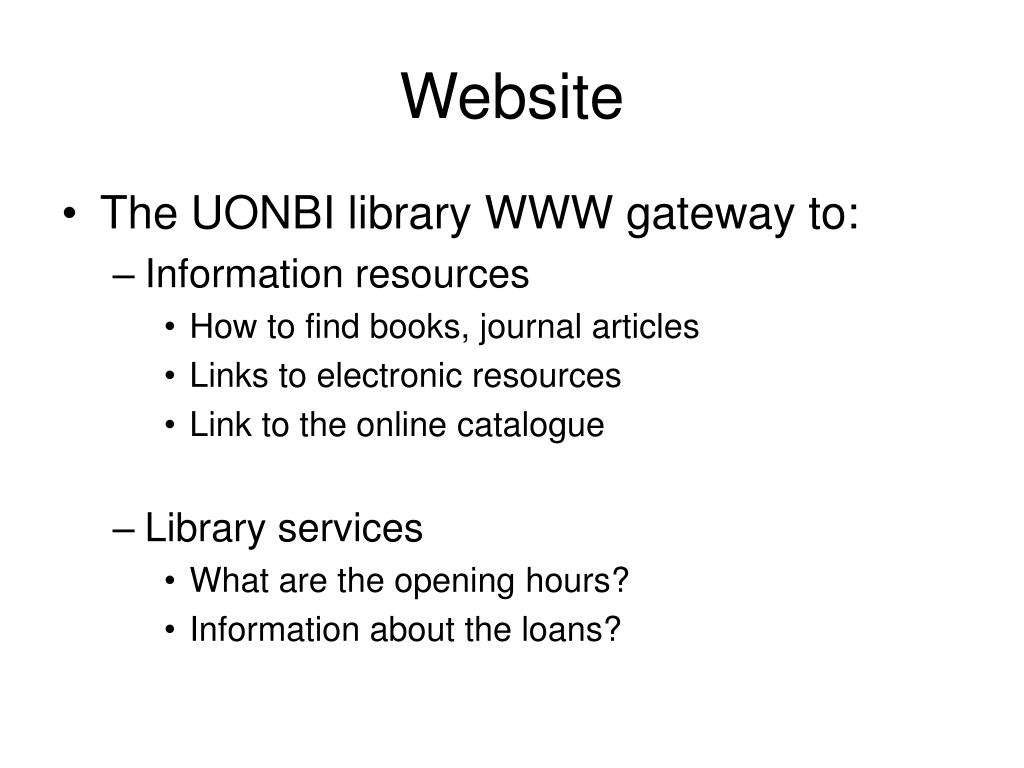 Website

• The UONBI library WWW gateway to:
– Information resources
• How to find books, journal articles
• Links to electronic resources
• Link to the online catalogue

– Library services
• What are the opening hours?
• Information about the loans?